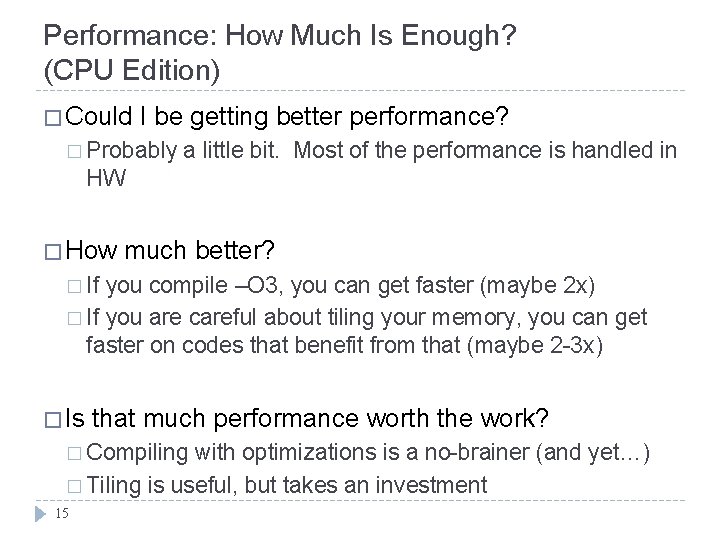 Performance: How Much Is Enough? (CPU Edition)

□ Could I be getting better performance?

□ Probably a little bit. Most of the performance is handled in HW

□ How much better?

□ If you compile –O3, you can get faster (maybe 2x)

□ If you are careful about tiling your memory, you can get faster on codes that benefit from that (maybe 2-3x)

□ Is that much performance worth the work?

□ Compiling with optimizations is a no-brainer (and yet…)

□ Tiling is useful, but takes an investment

15